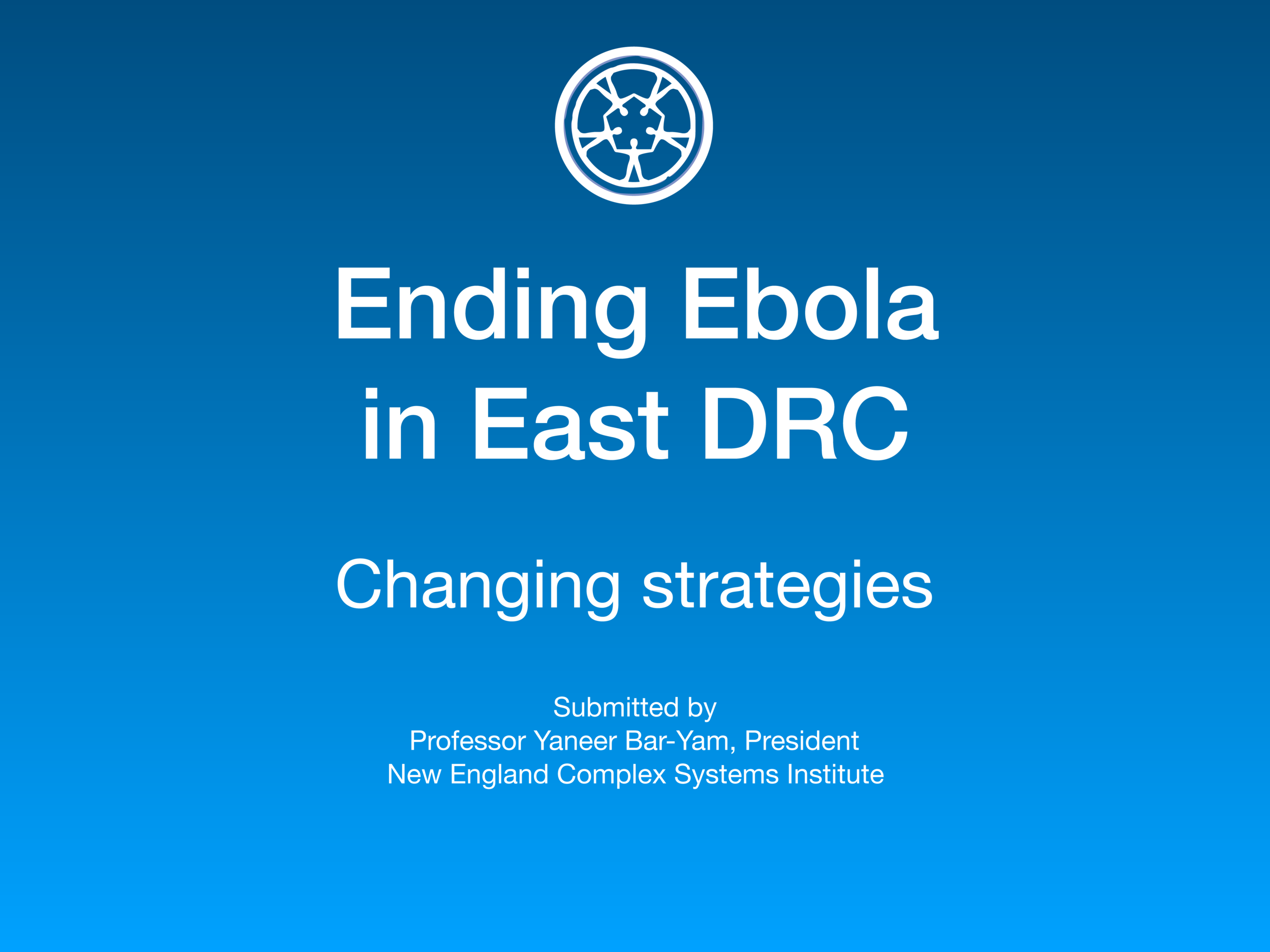 Ending Ebola
in East DRC

Changing strategies

Submitted by
Professor Yaneer Bar-Yam, President
New England Complex Systems Institute